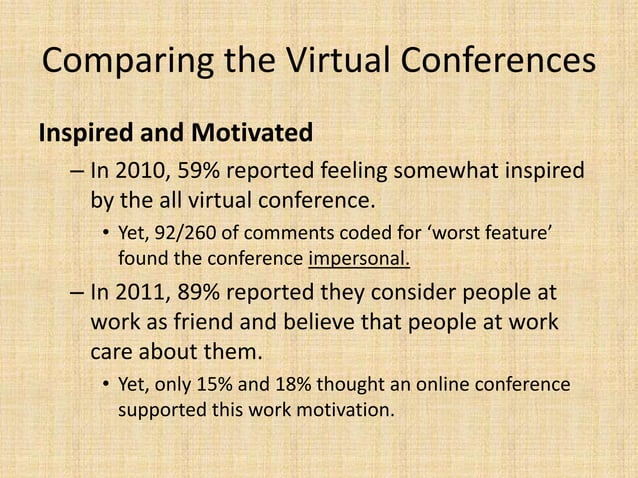 Comparing the Virtual Conferences

Inspired and Motivated

– In 2010, 59% reported feeling somewhat inspired by the all virtual conference.

• Yet, 92/260 of comments coded for ‘worst feature’ found the conference impersonal.

– In 2011, 89% reported they consider people at work as friend and believe that people at work care about them.

• Yet, only 15% and 18% thought an online conference supported this work motivation.